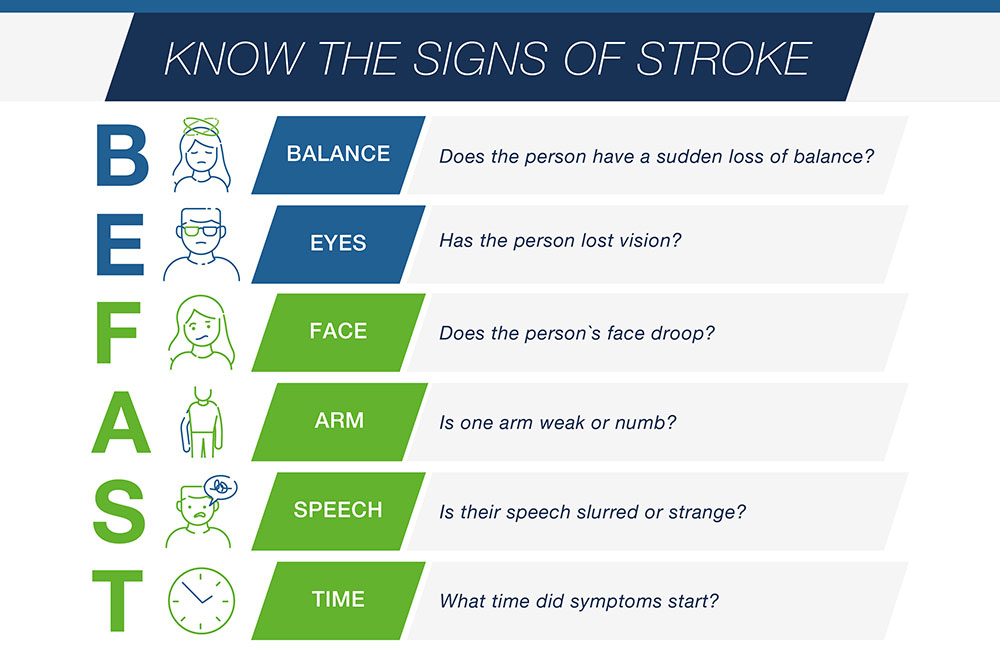 KNOW THE SIGNS OF STROKE

B BALANCE Does the person have a sudden loss of balance?

E EYES Has the person lost vision?

F FACE Does the person`s face droop?

A ARM Is one arm weak or numb?

S SPEECH Is their speech slurred or strange?

T TIME What time did symptoms start?